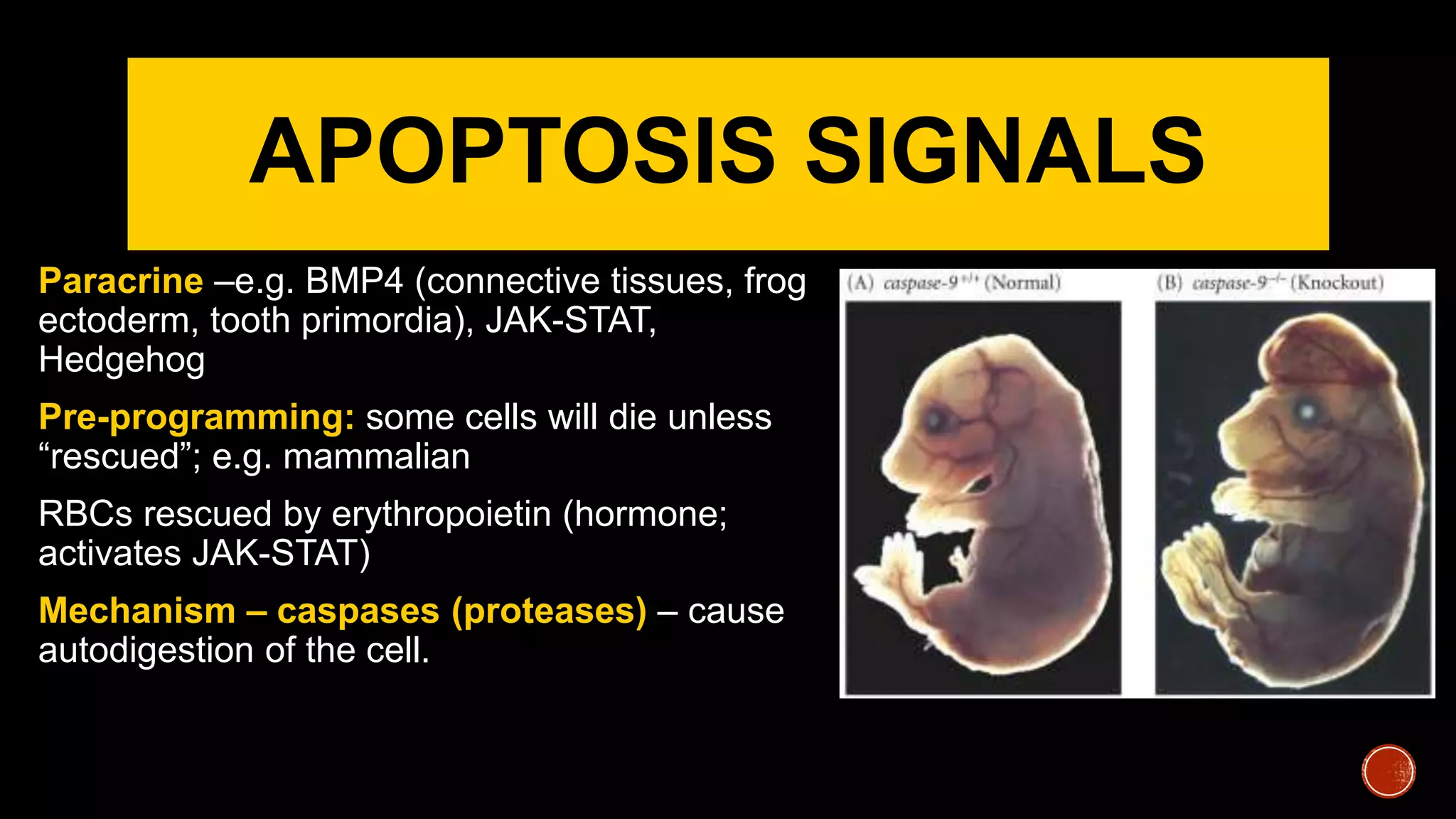 APOPTOSIS SIGNALS

Paracrine –e.g. BMP4 (connective tissues, frog ectoderm, tooth primordia), JAK-STAT, Hedgehog

Pre-programming: some cells will die unless “rescued”; e.g. mammalian

RBCs rescued by erythropoietin (hormone; activates JAK-STAT)

Mechanism – caspases (proteases) – cause autodigestion of the cell.

(A) caspase-9$^{+/+}$ (Normal)

(B) caspase-9$^{-/-}$ (Knockout)